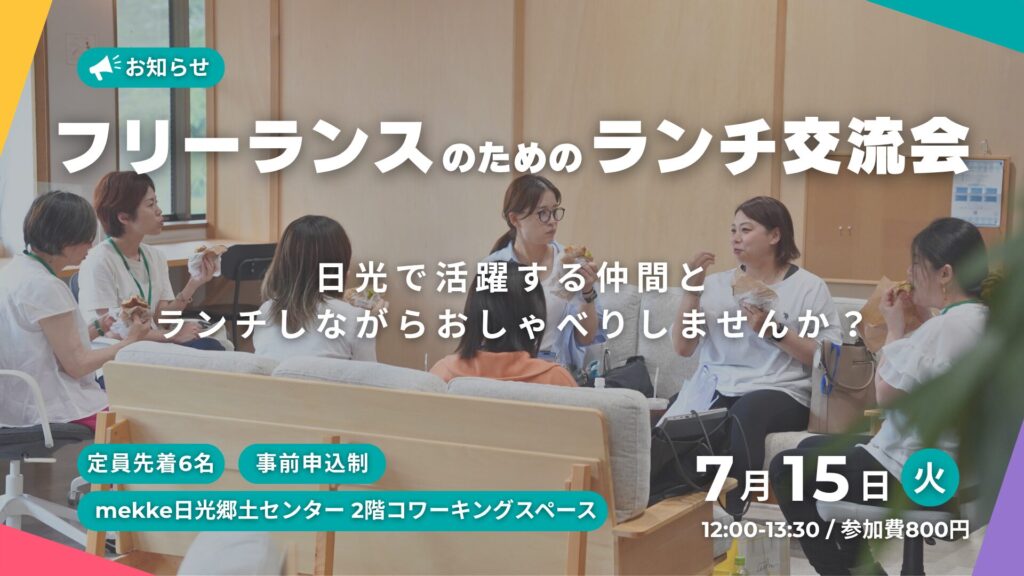 お知らせ

フリーランスのためのランチ交流会

日光で活躍する仲間と
ランチしながらおしゃべりしませんか？

定員先着6名　事前申込制

mekke日光郷土センター 2階コワーキングスペース

7月15日 火

12:00-13:30 / 参加費800円